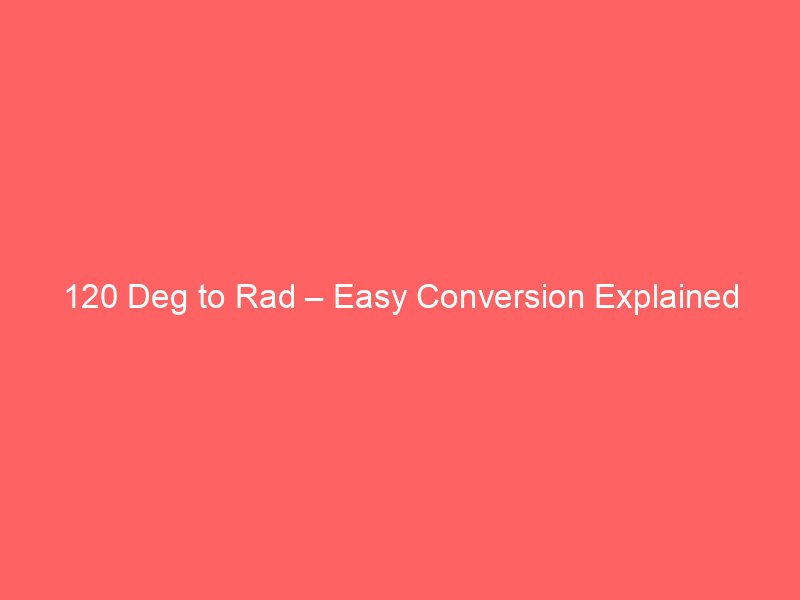 120 Deg to Rad – Easy Conversion Explained